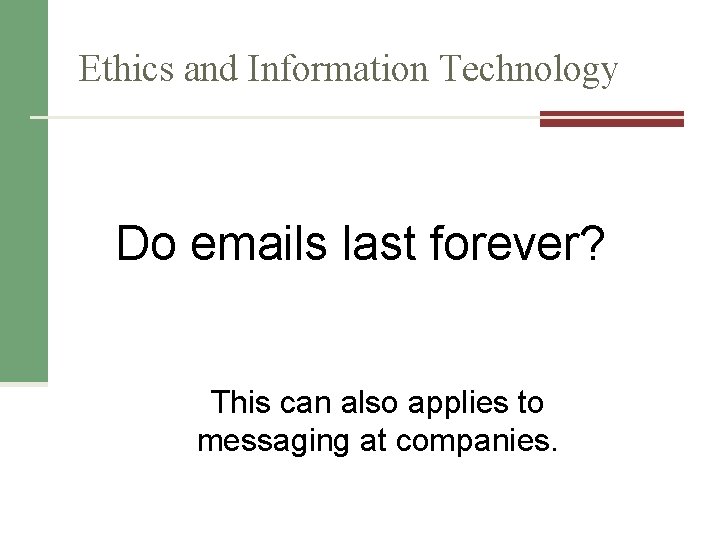 Ethics and Information Technology

Do emails last forever?

This can also applies to messaging at companies.